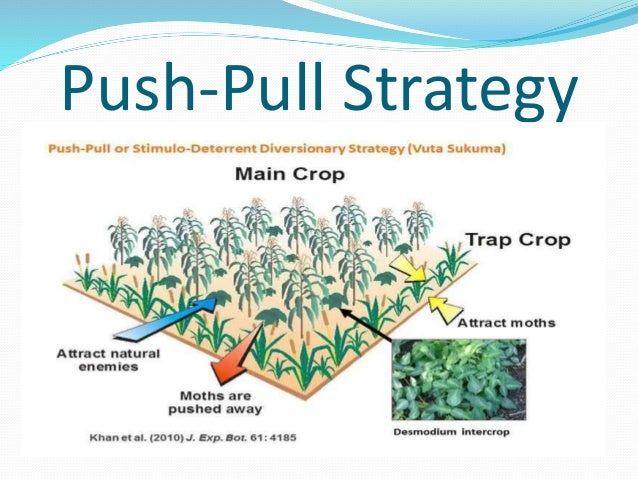 Push-Pull Strategy

Push-Pull or Stimulo-Deterrent Diversionary Strategy (Vuta Sukuma)

Main Crop

Trap Crop

Attract moths

Attract natural enemies

Moths are pushed away

Desmodium intercrop

Khan et al. (2010) J. Exp. Bot. 61: 4185